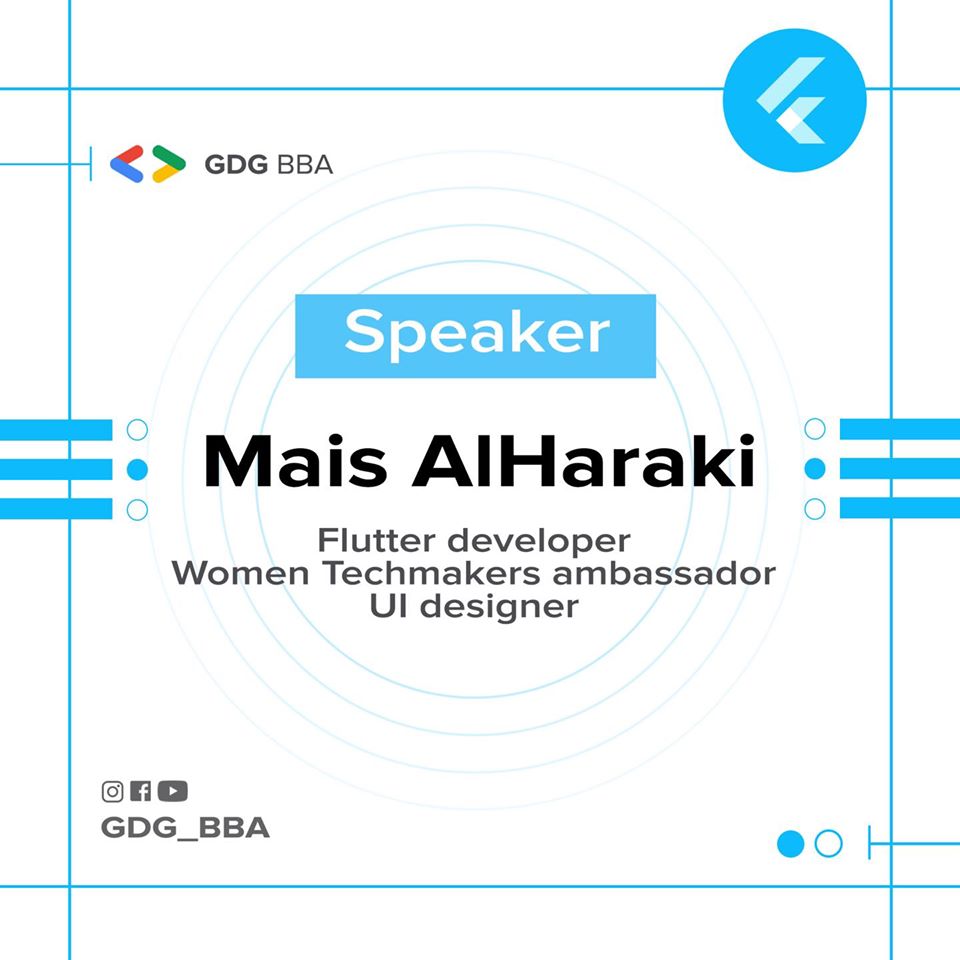 GDG BBA

Speaker

Mais AlHaraki

Flutter developer
Women Techmakers ambassador
UI designer

GDG_BBA